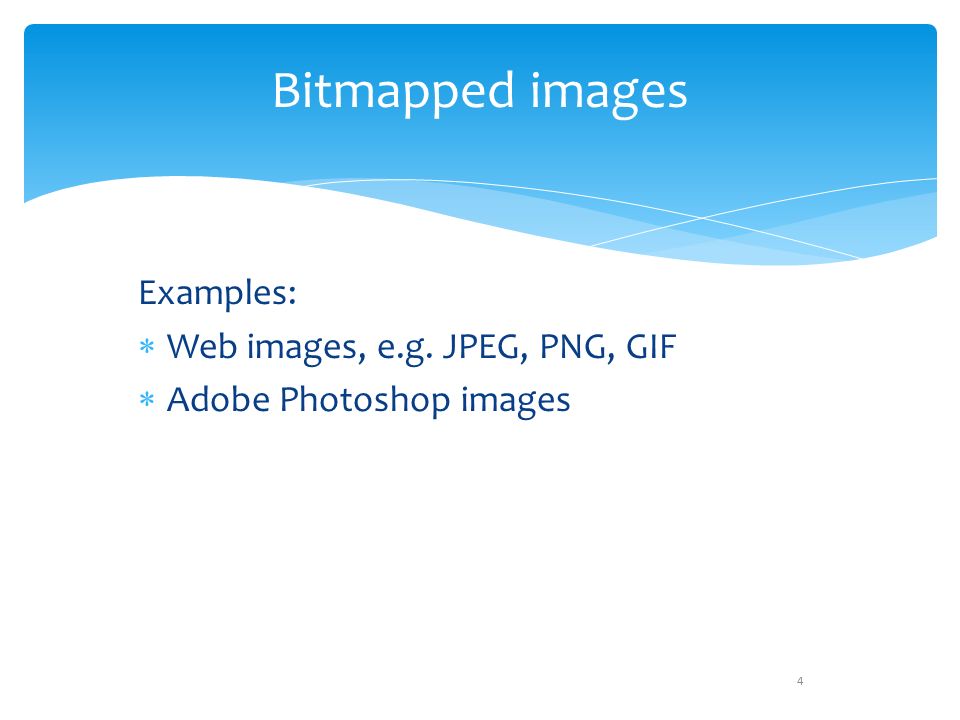 Bitmapped images

Examples:

∗ Web images, e.g. JPEG, PNG, GIF
∗ Adobe Photoshop images

4